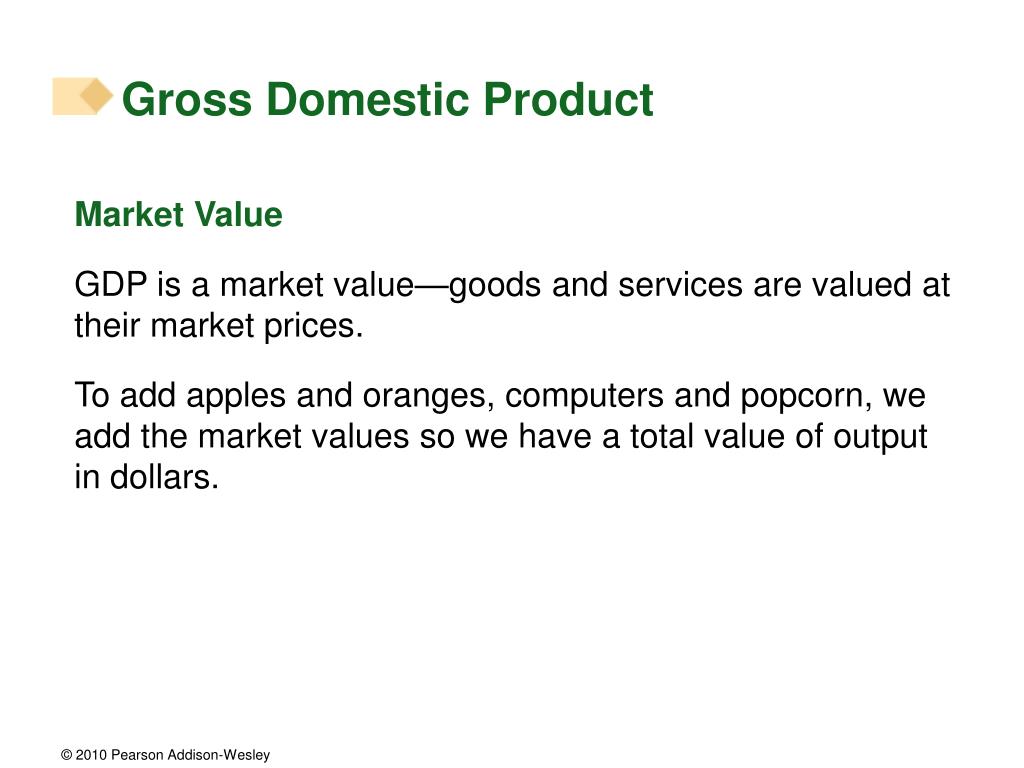 Gross Domestic Product

Market Value

GDP is a market value—goods and services are valued at their market prices.

To add apples and oranges, computers and popcorn, we add the market values so we have a total value of output in dollars.

© 2010 Pearson Addison-Wesley